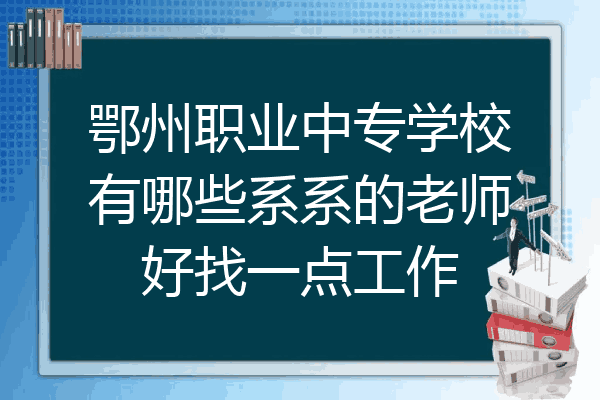 鄂州职业中专学校有哪些系系的老师好找一点工作